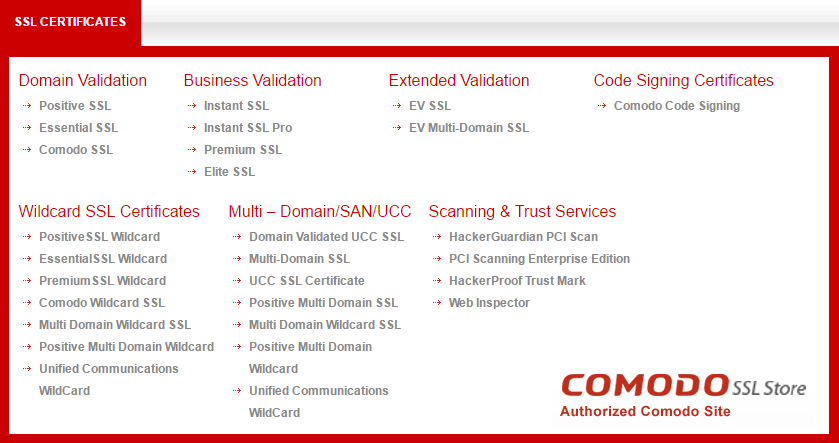 SSL CERTIFICATES

Domain Validation
Positive SSL
Essential SSL
Comodo SSL

Business Validation
Instant SSL
Instant SSL Pro
Premium SSL
Elite SSL

Extended Validation
EV SSL
EV Multi-Domain SSL

Code Signing Certificates
Comodo Code Signing

Wildcard SSL Certificates
PositiveSSL Wildcard
EssentialSSL Wildcard
PremiumSSL Wildcard
Comodo Wildcard SSL
Multi Domain Wildcard SSL
Positive Multi Domain Wildcard
Unified Communications WildCard

Multi – Domain/SAN/UCC
Domain Validated UCC SSL
Multi-Domain SSL
UCC SSL Certificate
Positive Multi Domain SSL
Multi Domain Wildcard SSL
Positive Multi Domain Wildcard
Unified Communications WildCard

Scanning & Trust Services
HackerGuardian PCI Scan
PCI Scanning Enterprise Edition
HackerProof Trust Mark
Web Inspector

COMODO SSL Store
Authorized Comodo Site